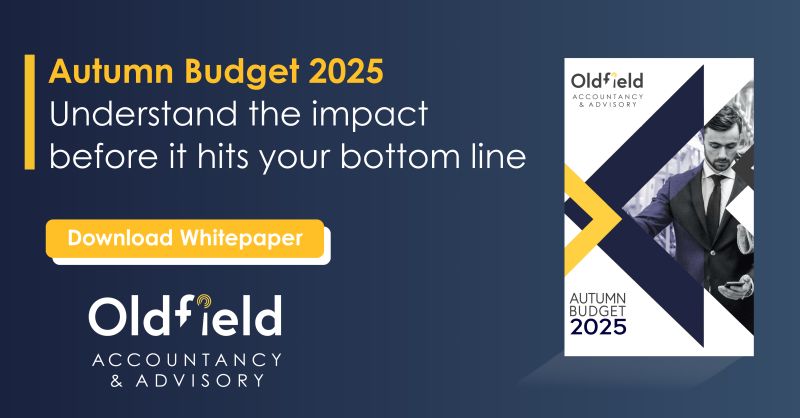 Autumn Budget 2025
Understand the impact before it hits your bottom line

Download Whitepaper

Oldfield
ACCOUNTANCY
& ADVISORY

Oldfield
ACCOUNTANCY
& ADVISORY

AUTUMN
BUDGET
2025